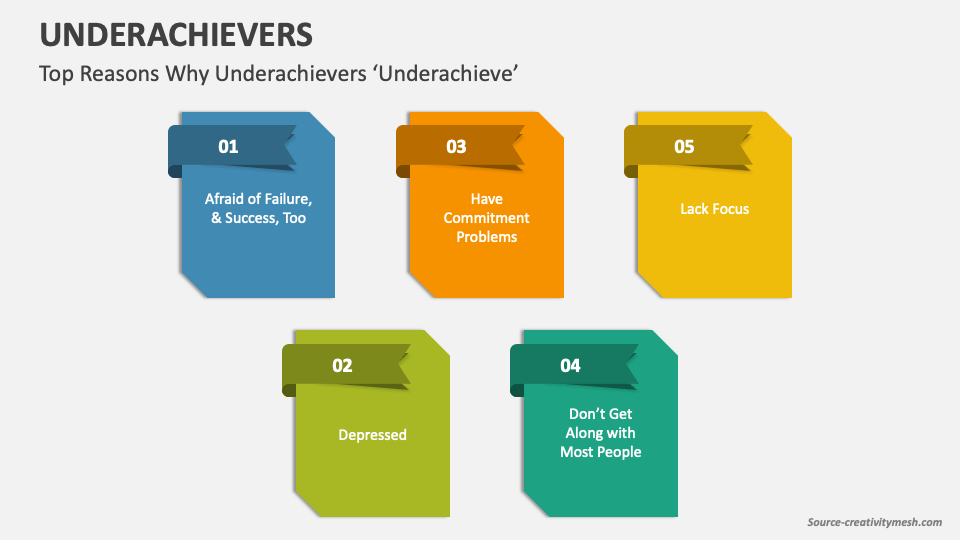 UNDERACHIEVERS

Top Reasons Why Underachievers ‘Underachieve’

01

Afraid of Failure, & Success, Too

03

Have Commitment Problems

05

Lack Focus

02

Depressed

04

Don’t Get Along with Most People

Source-creativitymesh.com